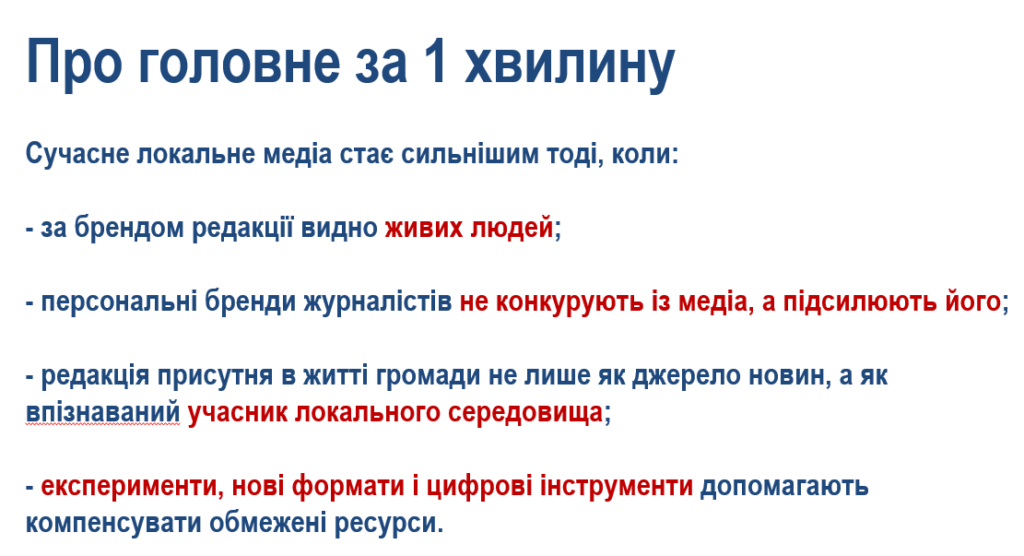 Про головне за 1 хвилину

Сучасне локальне медіа стає сильнішим тоді, коли:

- за брендом редакції видно живих людей;

- персональні бренди журналістів не конкурують із медіа, а підсилюють його;

- редакція присутня в житті громади не лише як джерело новин, а як впізнаваний учасник локального середовища;

- експерименти, нові формати і цифрові інструменти допомагають компенсувати обмежені ресурси.